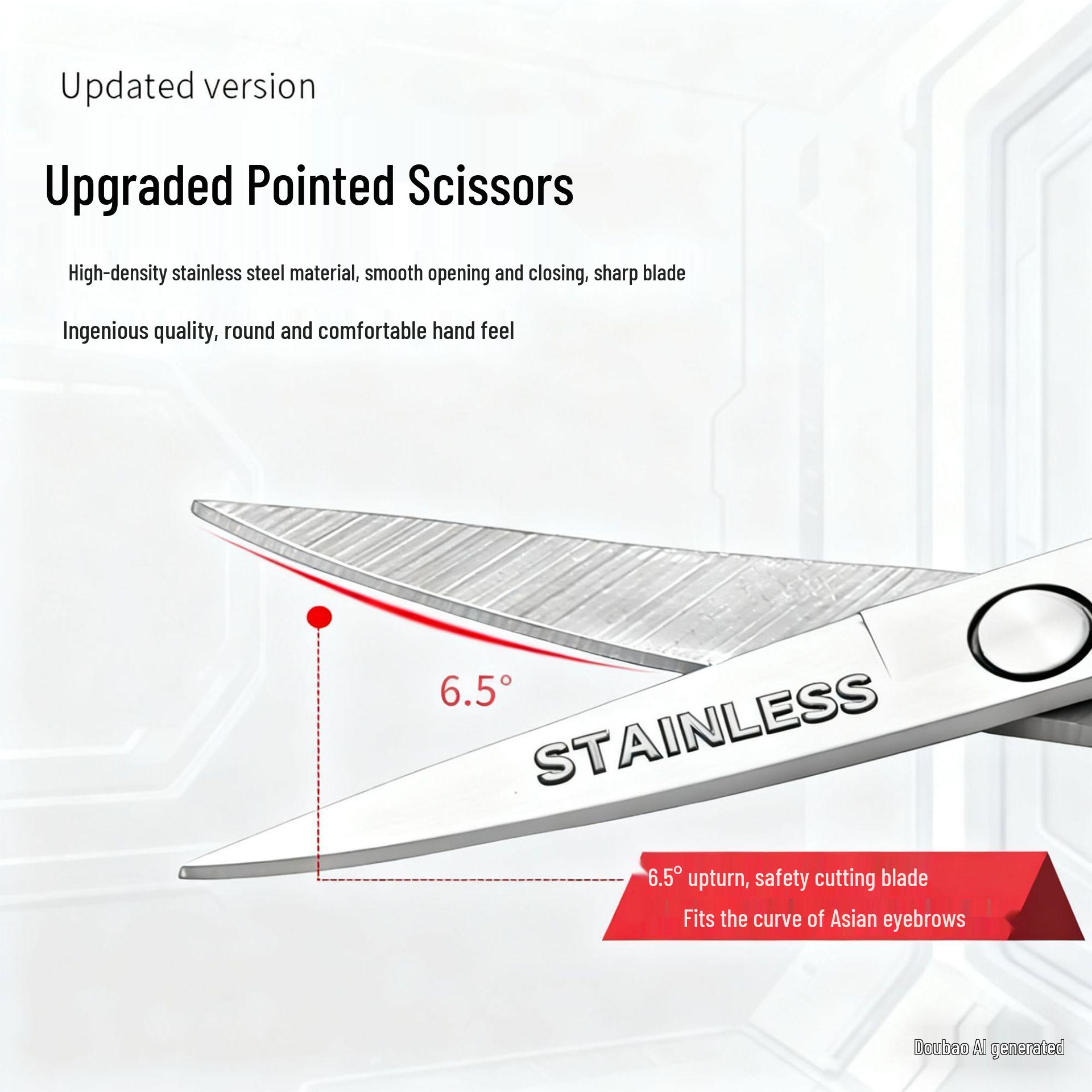 Updated version

Upgraded Pointed Scissors

High-density stainless steel material, smooth opening and closing, sharp blade

Ingenious quality, round and comfortable hand feel

6.5°

STAINLESS

6.5° upturn, safety cutting blade
Fits the curve of Asian eyebrows

Doubao AI generated